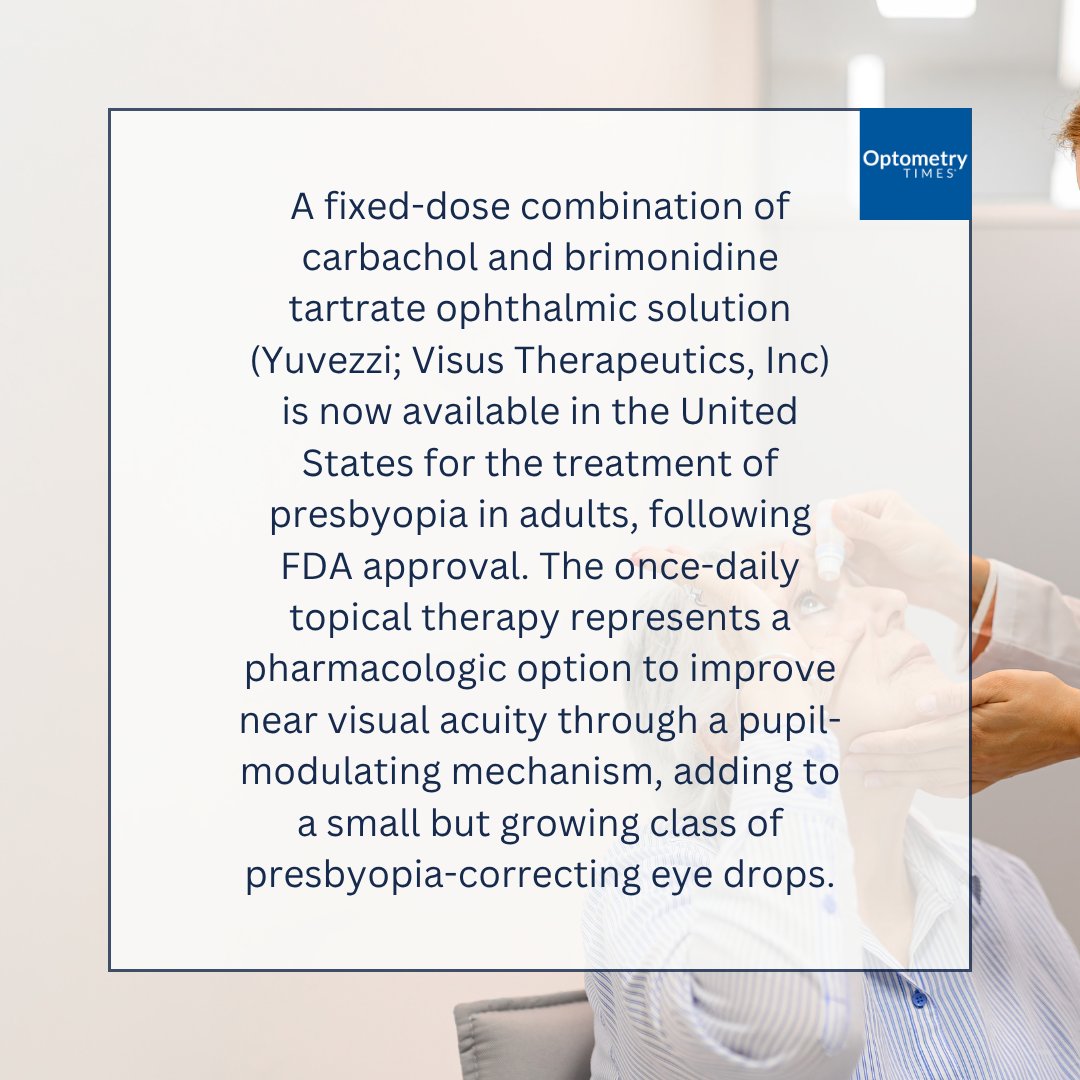 Optometry TIMES

A fixed-dose combination of carbachol and brimonidine tartrate ophthalmic solution (Yuvezzi; Visus Therapeutics, Inc) is now available in the United States for the treatment of presbyopia in adults, following FDA approval. The once-daily topical therapy represents a pharmacologic option to improve near visual acuity through a pupil-modulating mechanism, adding to a small but growing class of presbyopia-correcting eye drops.